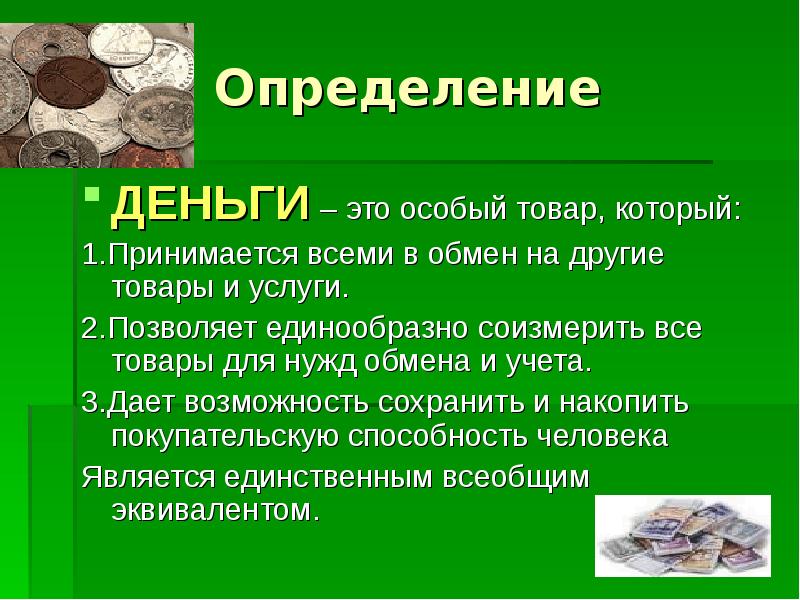 Определение

ДЕНЬГИ – это особый товар, который:

1.Принимается всеми в обмен на другие товары и услуги.

2.Позволяет единообразно соизмерить все товары для нужд обмена и учета.

3.Дает возможность сохранить и накопить покупательскую способность человека

Является единственным всеобщим эквивалентом.